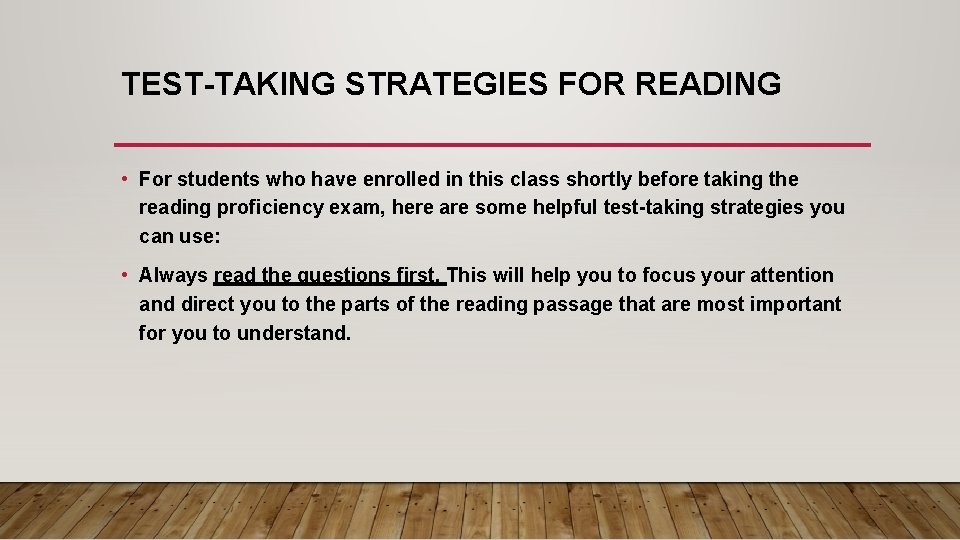 TEST-TAKING STRATEGIES FOR READING

• For students who have enrolled in this class shortly before taking the reading proficiency exam, here are some helpful test-taking strategies you can use:

• Always read the questions first. This will help you to focus your attention and direct you to the parts of the reading passage that are most important for you to understand.